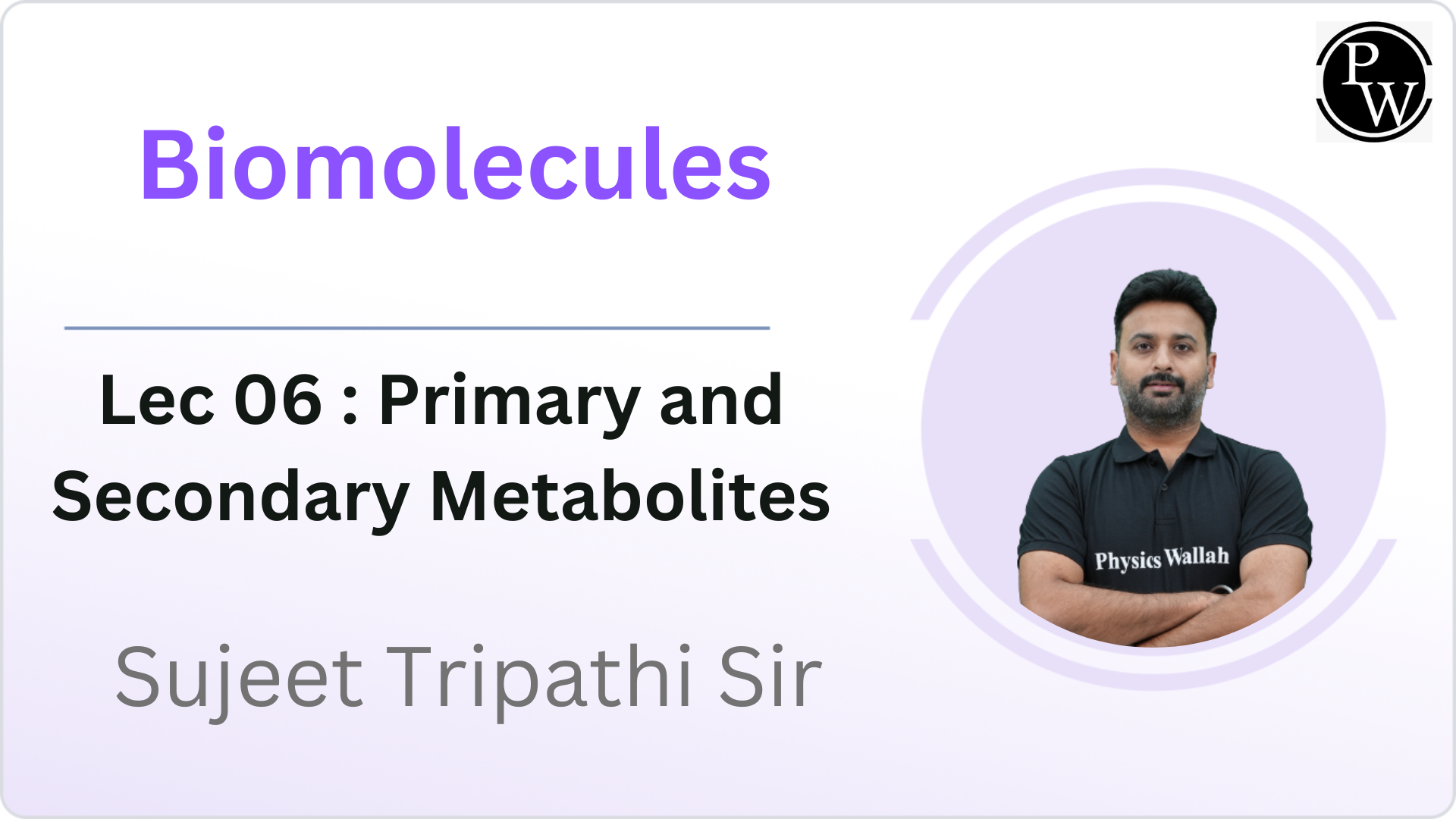 PW

Biomolecules

Lec 06 : Primary and Secondary Metabolites

Sujeet Tripathi Sir

Physics Wallah